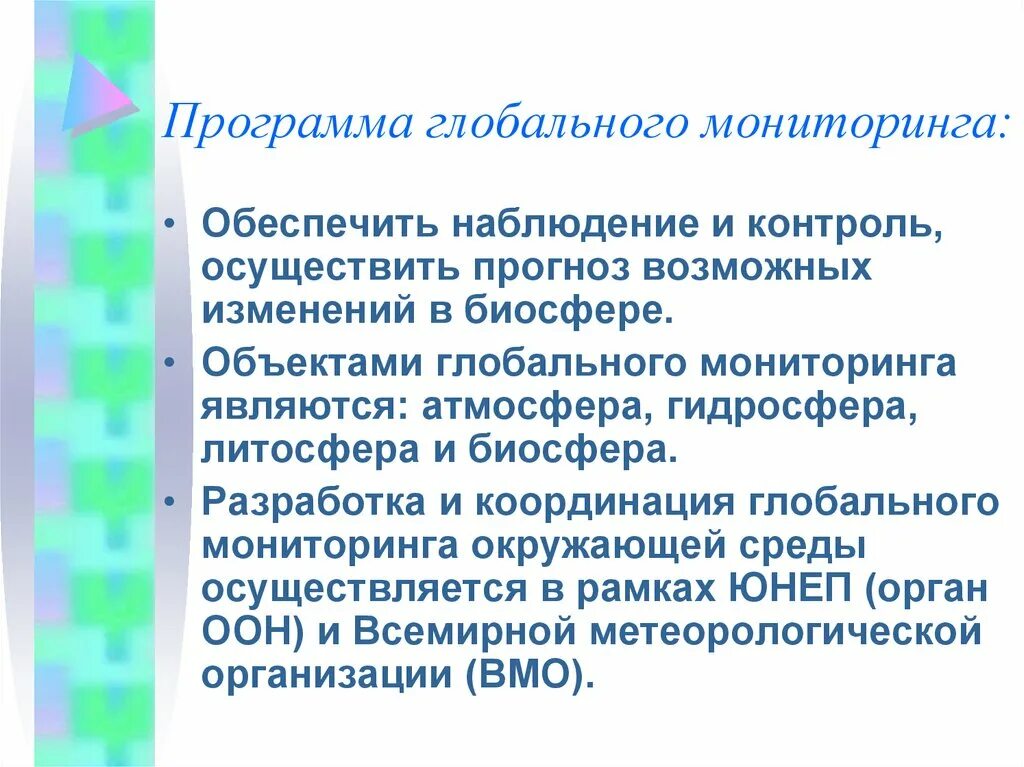 Программа глобального мониторинга:

• Обеспечить наблюдение и контроль, осуществить прогноз возможных изменений в биосфере.

• Объектами глобального мониторинга являются: атмосфера, гидросфера, литосфера и биосфера.

• Разработка и координация глобального мониторинга окружающей среды осуществляется в рамках ЮНЕП (орган ООН) и Всемирной метеорологической организации (ВМО).